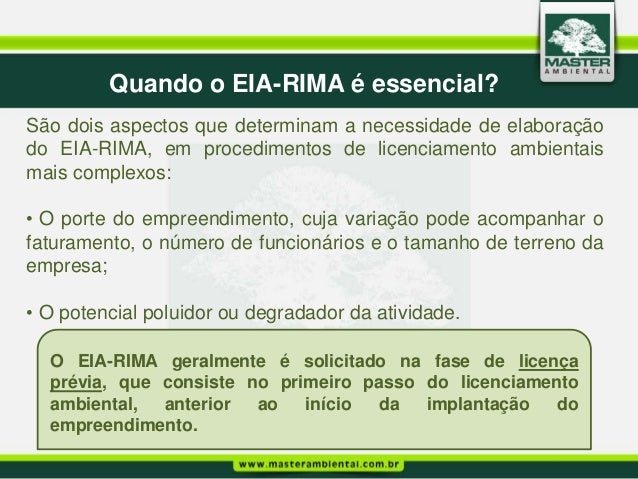 MASTER
AMBIENTAL

Quando o EIA-RIMA é essencial?

São dois aspectos que determinam a necessidade de elaboração do EIA-RIMA, em procedimentos de licenciamento ambientais mais complexos:

• O porte do empreendimento, cuja variação pode acompanhar o faturamento, o número de funcionários e o tamanho de terreno da empresa;

• O potencial poluidor ou degradador da atividade.

O EIA-RIMA geralmente é solicitado na fase de licença prévia, que consiste no primeiro passo do licenciamento ambiental, anterior ao início da implantação do empreendimento.

www.masterambiental.com.br